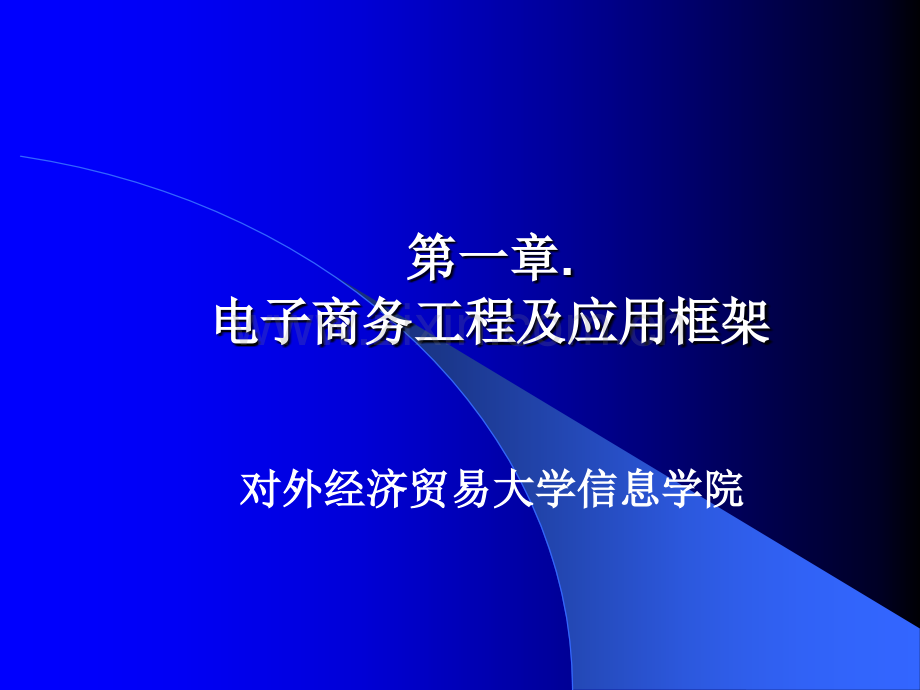 第一章.
电子商务工程及应用框架

对外经济贸易大学信息学院